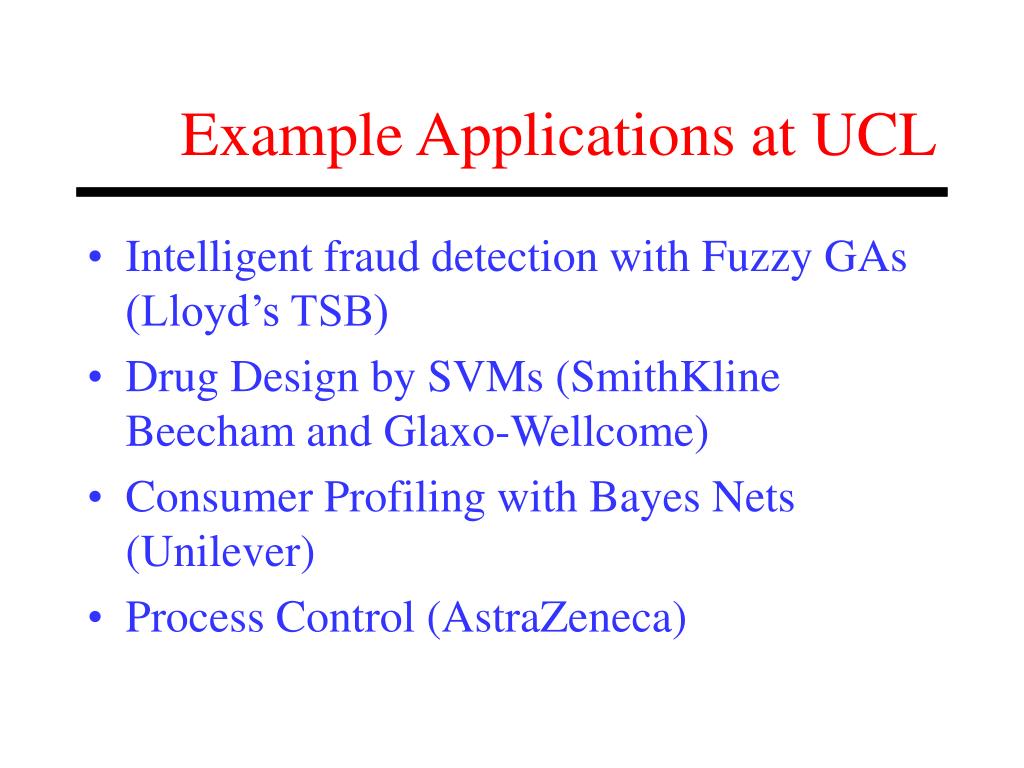 Example Applications at UCL

• Intelligent fraud detection with Fuzzy GAs (Lloyd’s TSB)
• Drug Design by SVMs (SmithKline Beecham and Glaxo-Wellcome)
• Consumer Profiling with Bayes Nets (Unilever)
• Process Control (AstraZeneca)